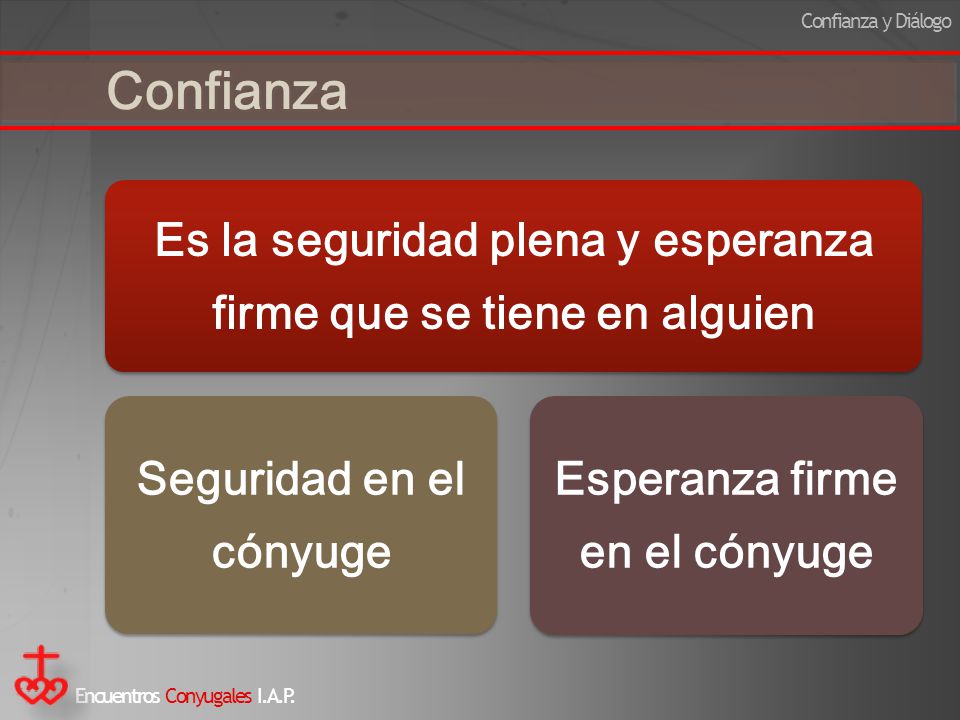 Confianza y Diálogo

Confianza

Es la seguridad plena y esperanza firme que se tiene en alguien

Seguridad en el cónyuge

Esperanza firme en el cónyuge

Encuentros Conyugales I.A.P.